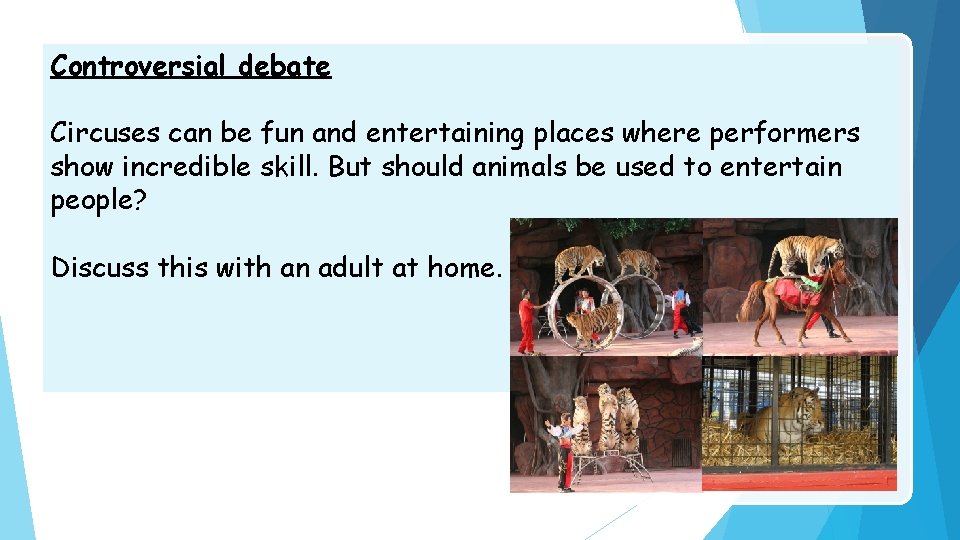 Controversial debate

Circuses can be fun and entertaining places where performers show incredible skill. But should animals be used to entertain people?

Discuss this with an adult at home.